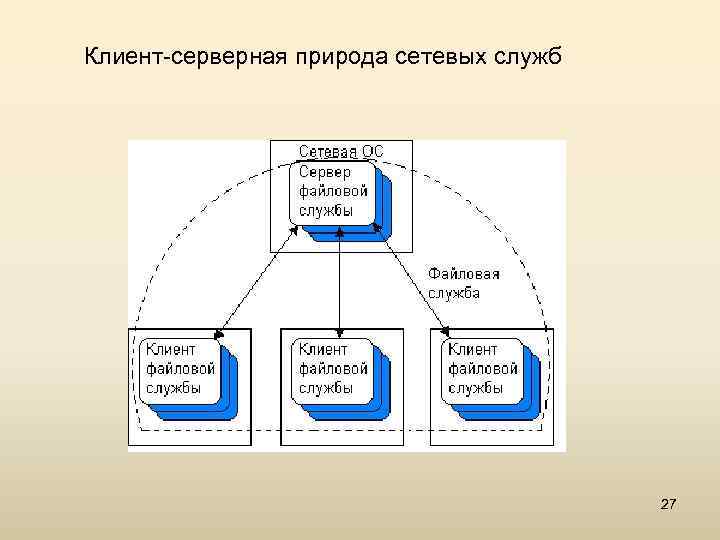 Клиент-серверная природа сетевых служб

Сетевая ОС

Сервер файловой службы

Файловая служба

Клиент файловой службы

Клиент файловой службы

Клиент файловой службы

27